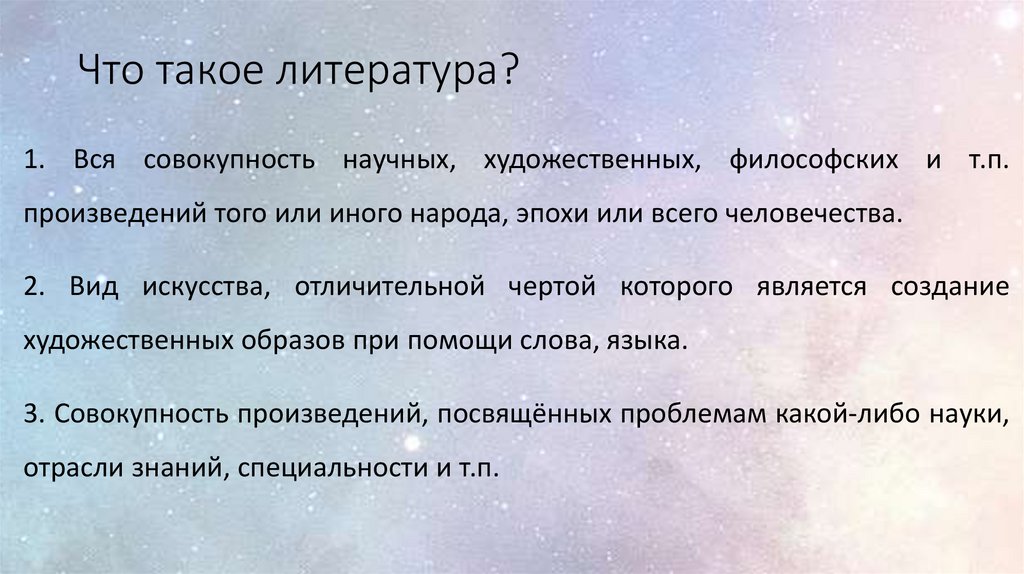 Что такое литература?

1. Вся совокупность научных, художественных, философских и т.п. произведений того или иного народа, эпохи или всего человечества.

2. Вид искусства, отличительной чертой которого является создание художественных образов при помощи слова, языка.

3. Совокупность произведений, посвящённых проблемам какой-либо науки, отрасли знаний, специальности и т.п.